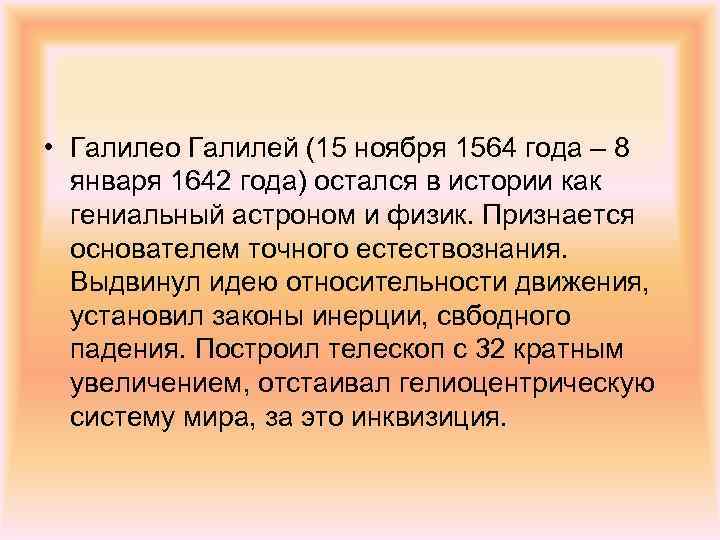 • Галилео Галилей (15 ноября 1564 года – 8 января 1642 года) остался в истории как гениальный астроном и физик. Признается основателем точного естествознания. Выдвинул идею относительности движения, установил законы инерции, свбодного падения. Построил телескоп с 32 кратным увеличением, отстаивал гелиоцентрическую систему мира, за это инквизиция.